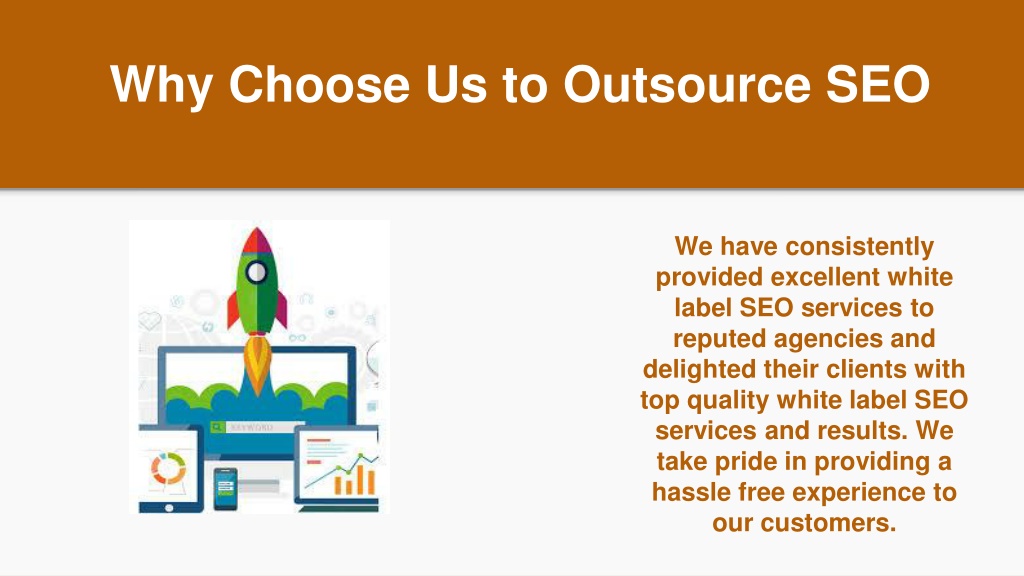 Why Choose Us to Outsource SEO

KEYWORD

We have consistently provided excellent white label SEO services to reputed agencies and delighted their clients with top quality white label SEO services and results. We take pride in providing a hassle free experience to our customers.